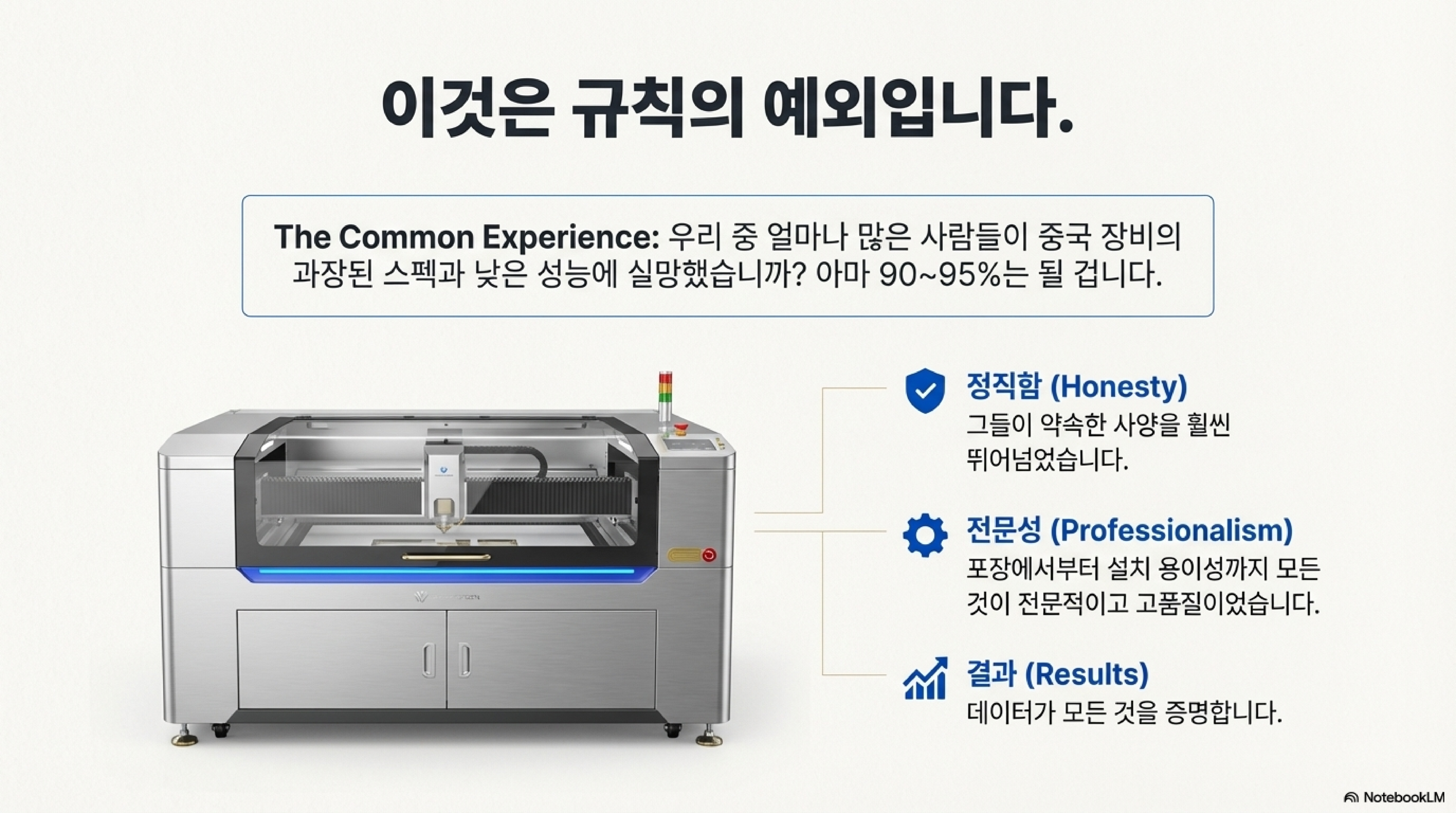 이것은 규칙의 예외입니다.

The Common Experience: 우리 중 얼마나 많은 사람들이 중국 장비의 과장된 스펙과 낮은 성능에 실망했습니까? 아마 90~95%는 될 겁니다.

정직함 (Honesty)
그들이 약속한 사양을 훨씬 뛰어넘었습니다.

전문성 (Professionalism)
포장에서부터 설치 용이성까지 모든 것이 전문적이고 고품질이었습니다.

결과 (Results)
데이터가 모든 것을 증명합니다.

NotebookLM